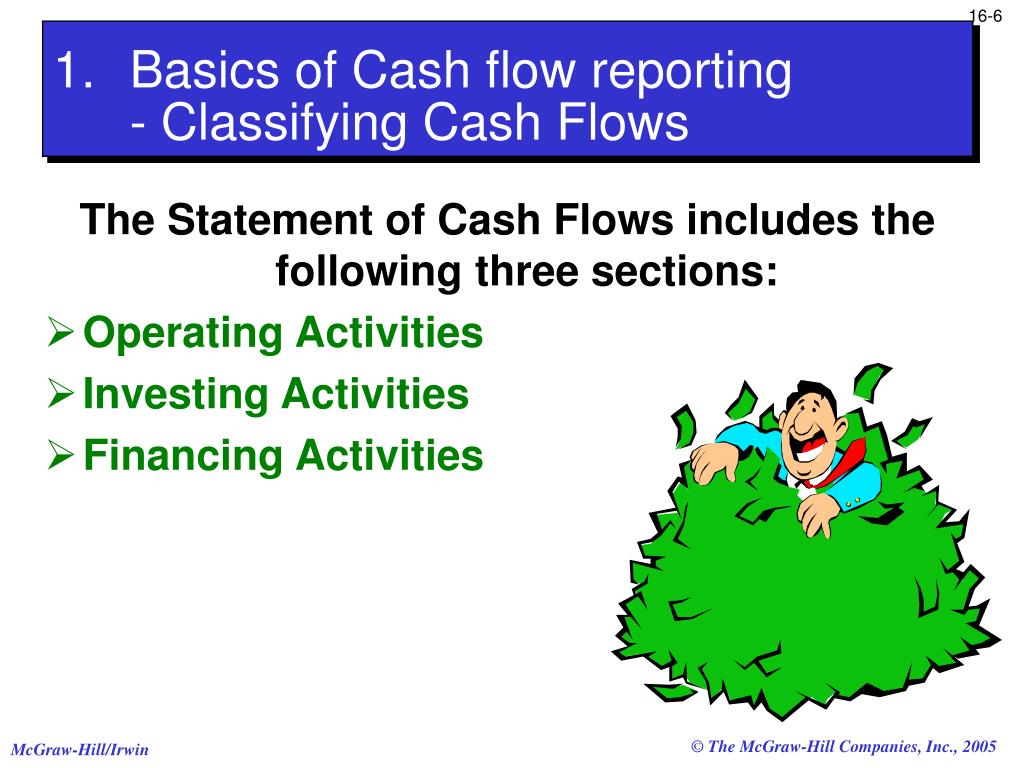 16-6

1. Basics of Cash flow reporting
- Classifying Cash Flows

The Statement of Cash Flows includes the following three sections:

➢ Operating Activities
➢ Investing Activities
➢ Financing Activities

McGraw-Hill/Irwin

© The McGraw-Hill Companies, Inc., 2005